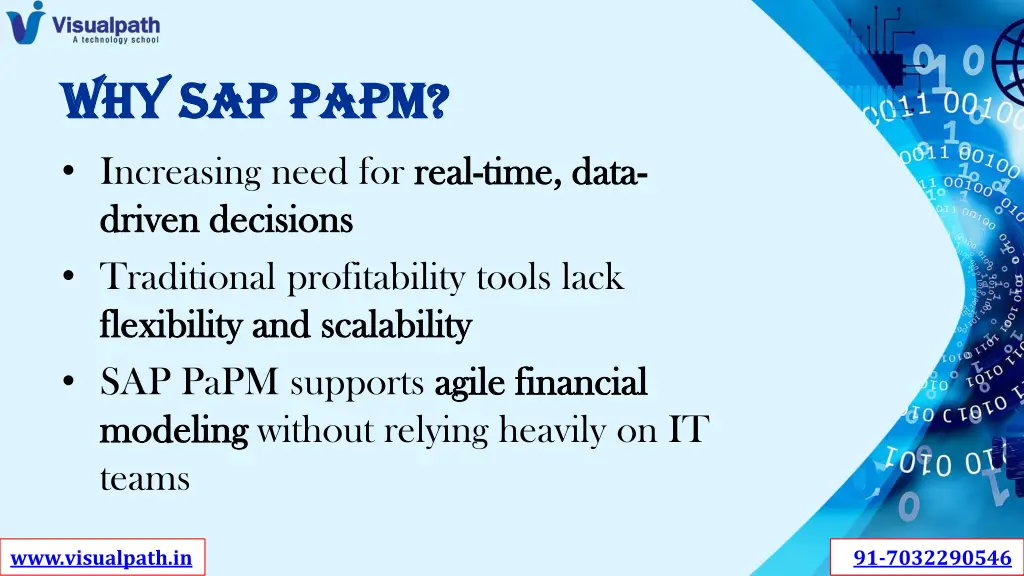 Visualpath
A technology school

WHY SAP PAPM?

• Increasing need for real-time, data-driven decisions
• Traditional profitability tools lack flexibility and scalability
• SAP PaPM supports agile financial modeling without relying heavily on IT teams

www.visualpath.in

91-7032290546